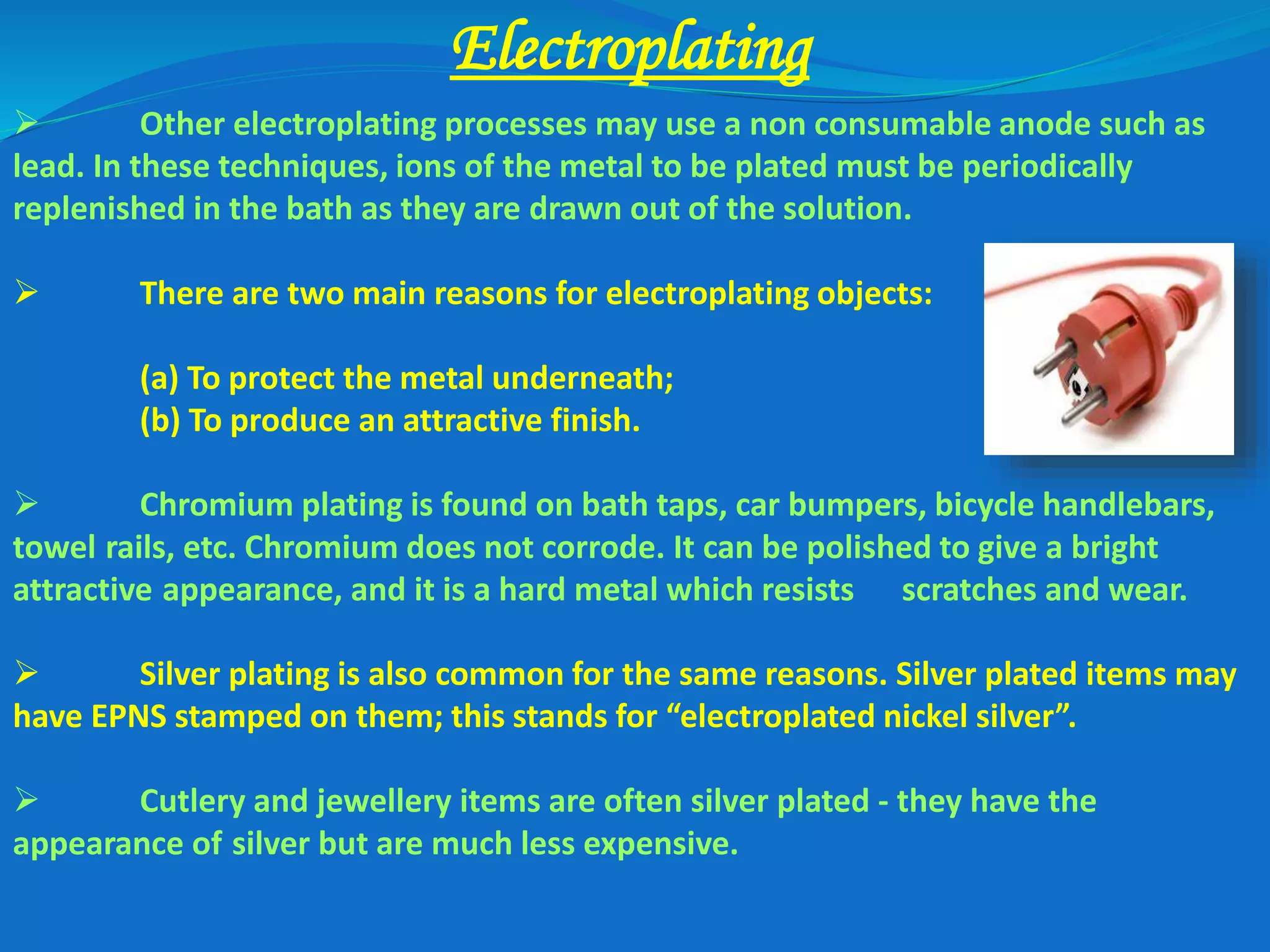 Electroplating

➢ Other electroplating processes may use a non consumable anode such as lead. In these techniques, ions of the metal to be plated must be periodically replenished in the bath as they are drawn out of the solution.

➢ There are two main reasons for electroplating objects:

(a) To protect the metal underneath;
(b) To produce an attractive finish.

➢ Chromium plating is found on bath taps, car bumpers, bicycle handlebars, towel rails, etc. Chromium does not corrode. It can be polished to give a bright attractive appearance, and it is a hard metal which resists scratches and wear.

➢ Silver plating is also common for the same reasons. Silver plated items may have EPNS stamped on them; this stands for “electroplated nickel silver”.

➢ Cutlery and jewellery items are often silver plated - they have the appearance of silver but are much less expensive.